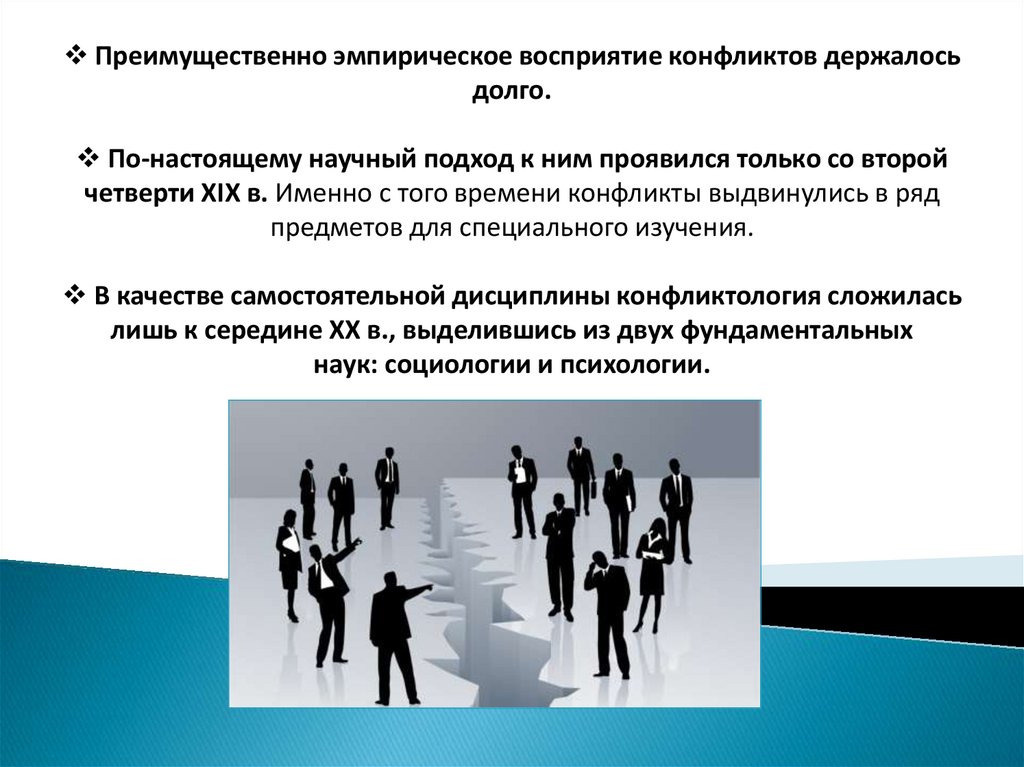 ❖ Преимущественно эмпирическое восприятие конфликтов держалось долго.

❖ По-настоящему научный подход к ним проявился только со второй четверти XIX в. Именно с того времени конфликты выдвинулись в ряд предметов для специального изучения.

❖ В качестве самостоятельной дисциплины конфликтология сложилась лишь к середине XX в., выделившись из двух фундаментальных наук: социологии и психологии.